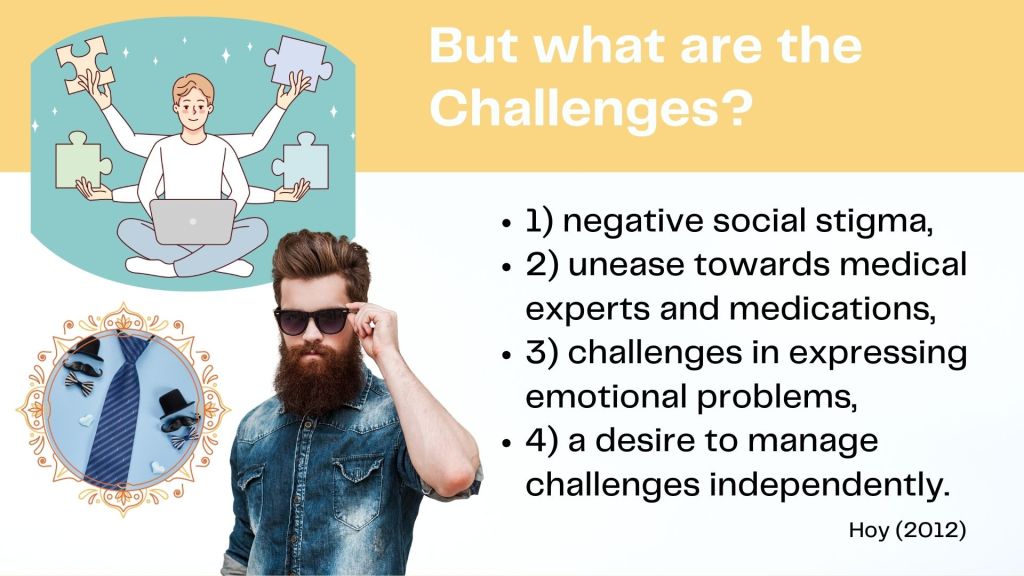 But what are the Challenges?

- 1) negative social stigma,
- 2) unease towards medical experts and medications,
- 3) challenges in expressing emotional problems,
- 4) a desire to manage challenges independently.

Hoy (2012)